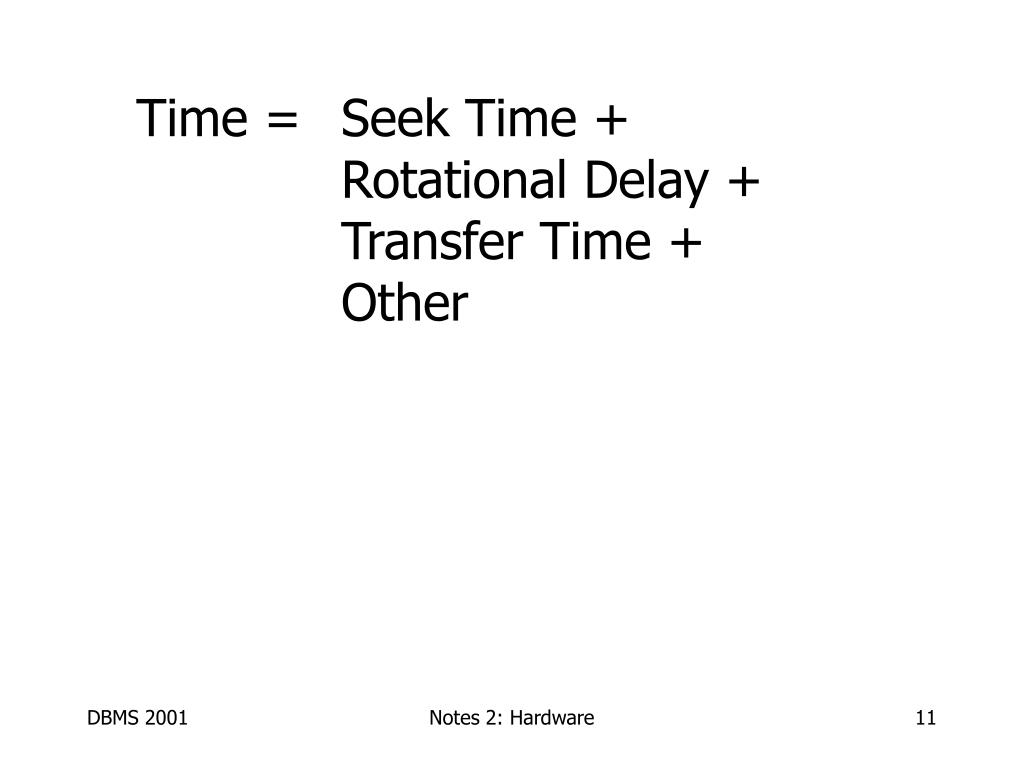 Time = Seek Time +
Rotational Delay +
Transfer Time +
Other

DBMS 2001

Notes 2: Hardware

11